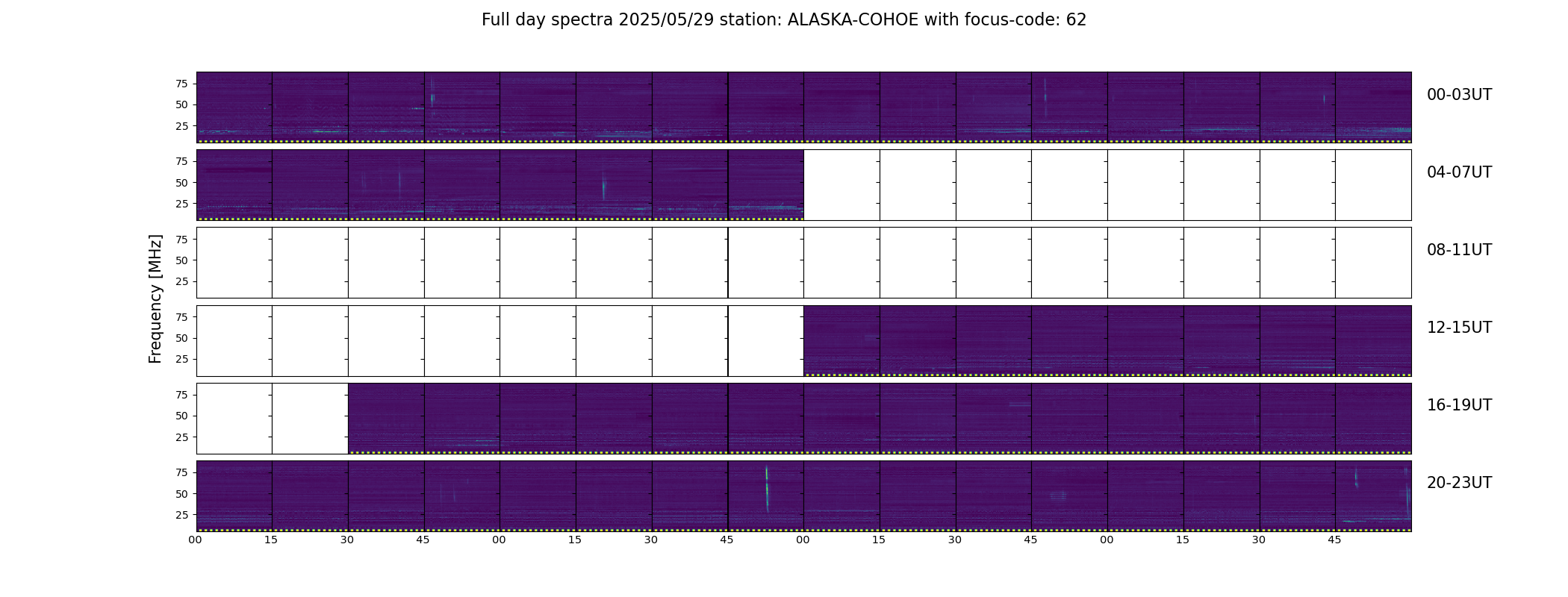 Full day spectra 2025/05/29 station: ALASKA-COHOE with focus-code: 62

Frequency [MHz]

75
50
25
00-03UT

75
50
25
04-07UT

75
50
25
08-11UT

75
50
25
12-15UT

75
50
25
16-19UT

75
50
25
20-23UT

00 15 30 45 00 15 30 45 00 15 30 45 00 15 30 45